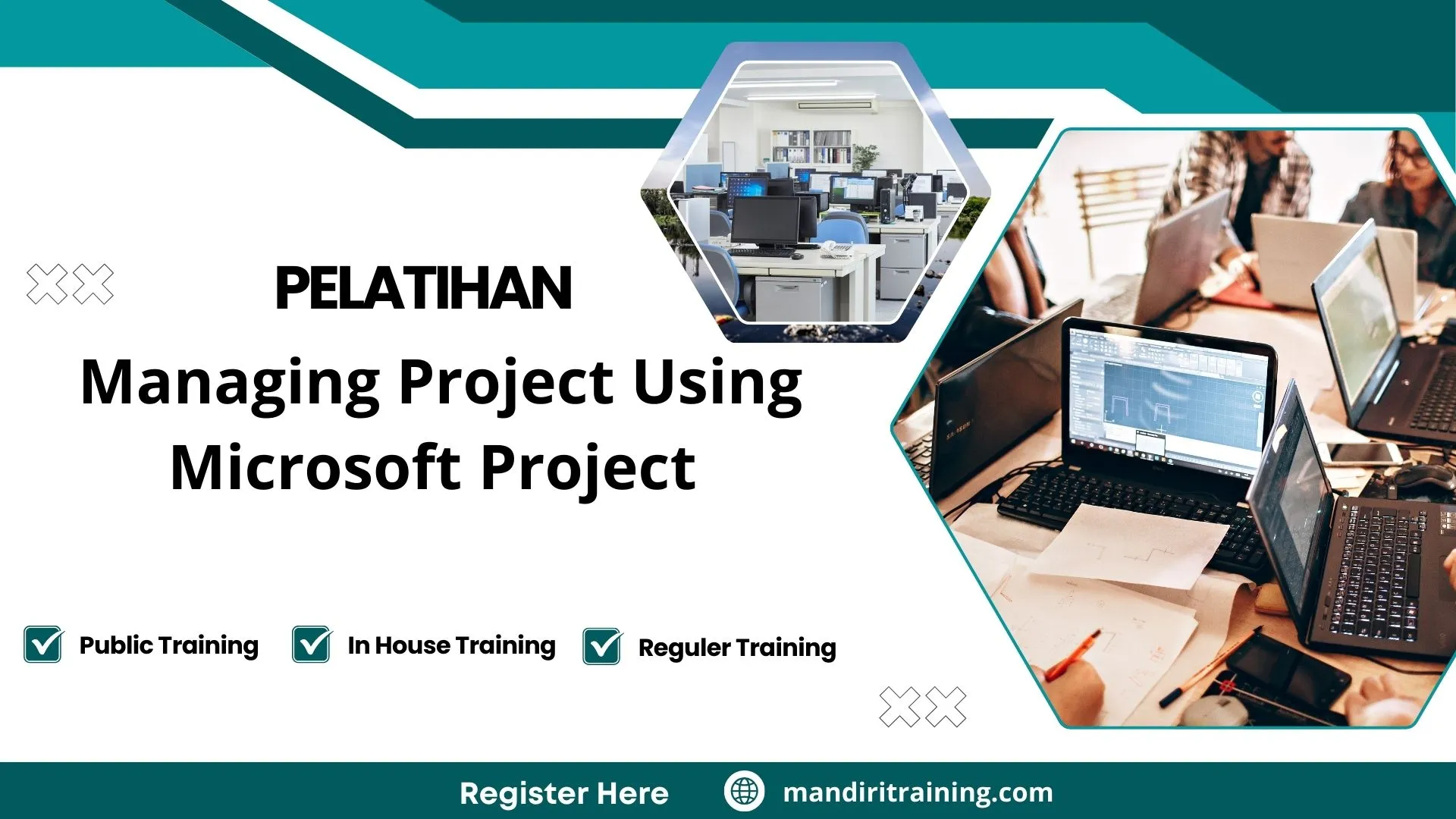 PELATIHAN

Managing Project Using Microsoft Project

Public Training

In House Training

Reguler Training

Register Here

mandiritraining.com